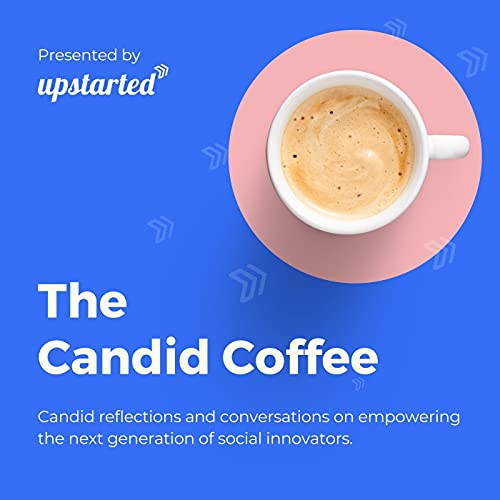 Presented by
upstarted

The
Candid Coffee

Candid reflections and conversations on empowering the next generation of social innovators.